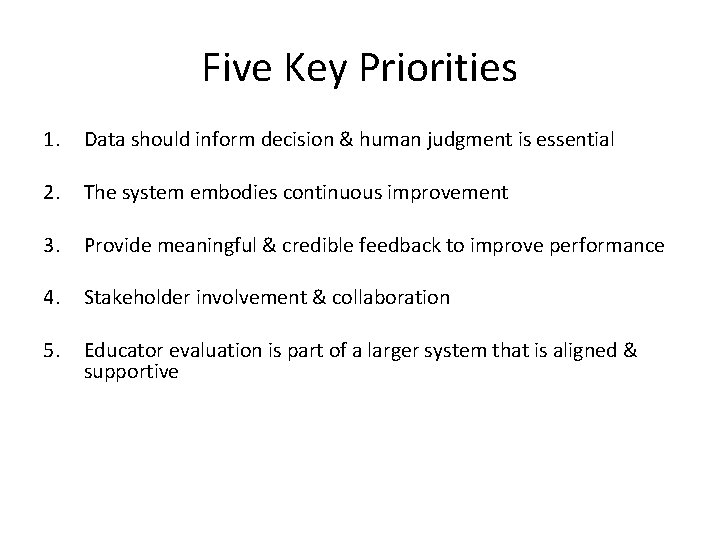 Five Key Priorities

1. Data should inform decision & human judgment is essential

2. The system embodies continuous improvement

3. Provide meaningful & credible feedback to improve performance

4. Stakeholder involvement & collaboration

5. Educator evaluation is part of a larger system that is aligned & supportive